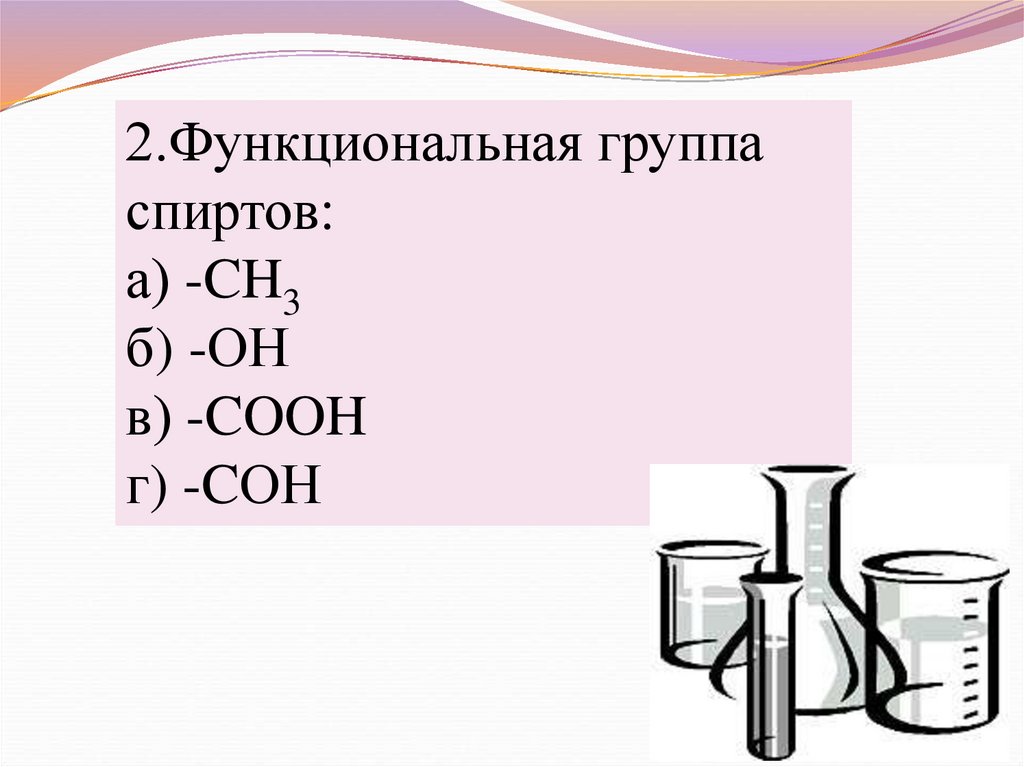 2.Функциональная группа спиртов:
а) $-CH_3$
б) $-OH$
в) $-COOH$
г) $-COH$